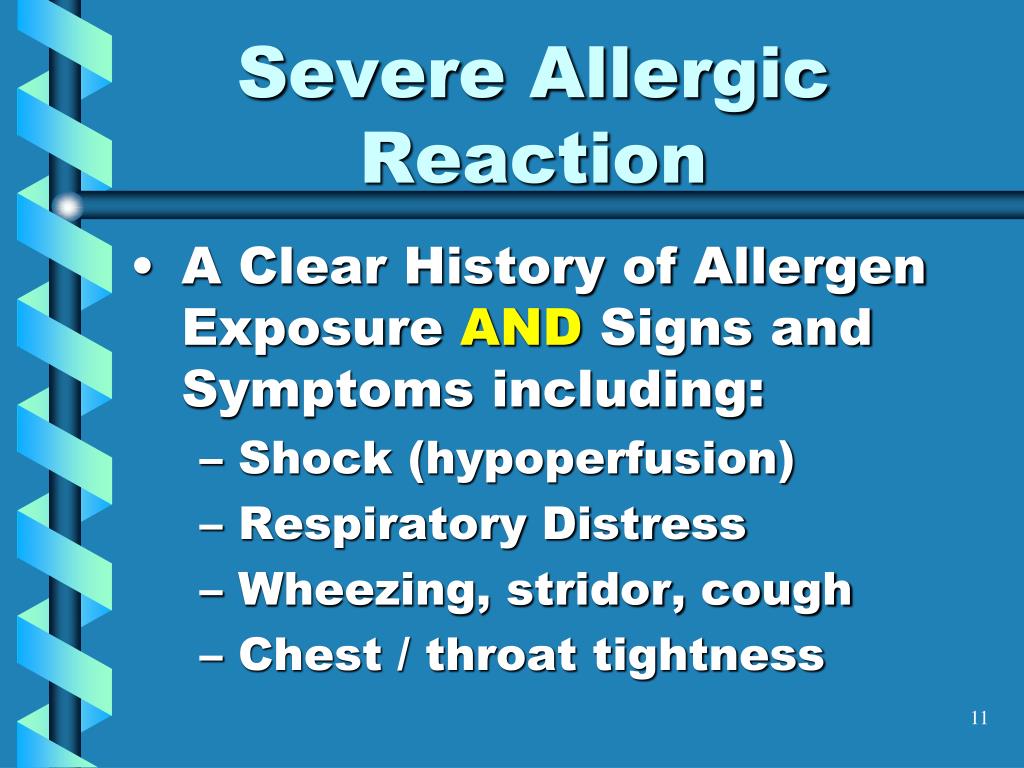 Severe Allergic Reaction

• A Clear History of Allergen Exposure AND Signs and Symptoms including:
– Shock (hypoperfusion)
– Respiratory Distress
– Wheezing, stridor, cough
– Chest / throat tightness

11